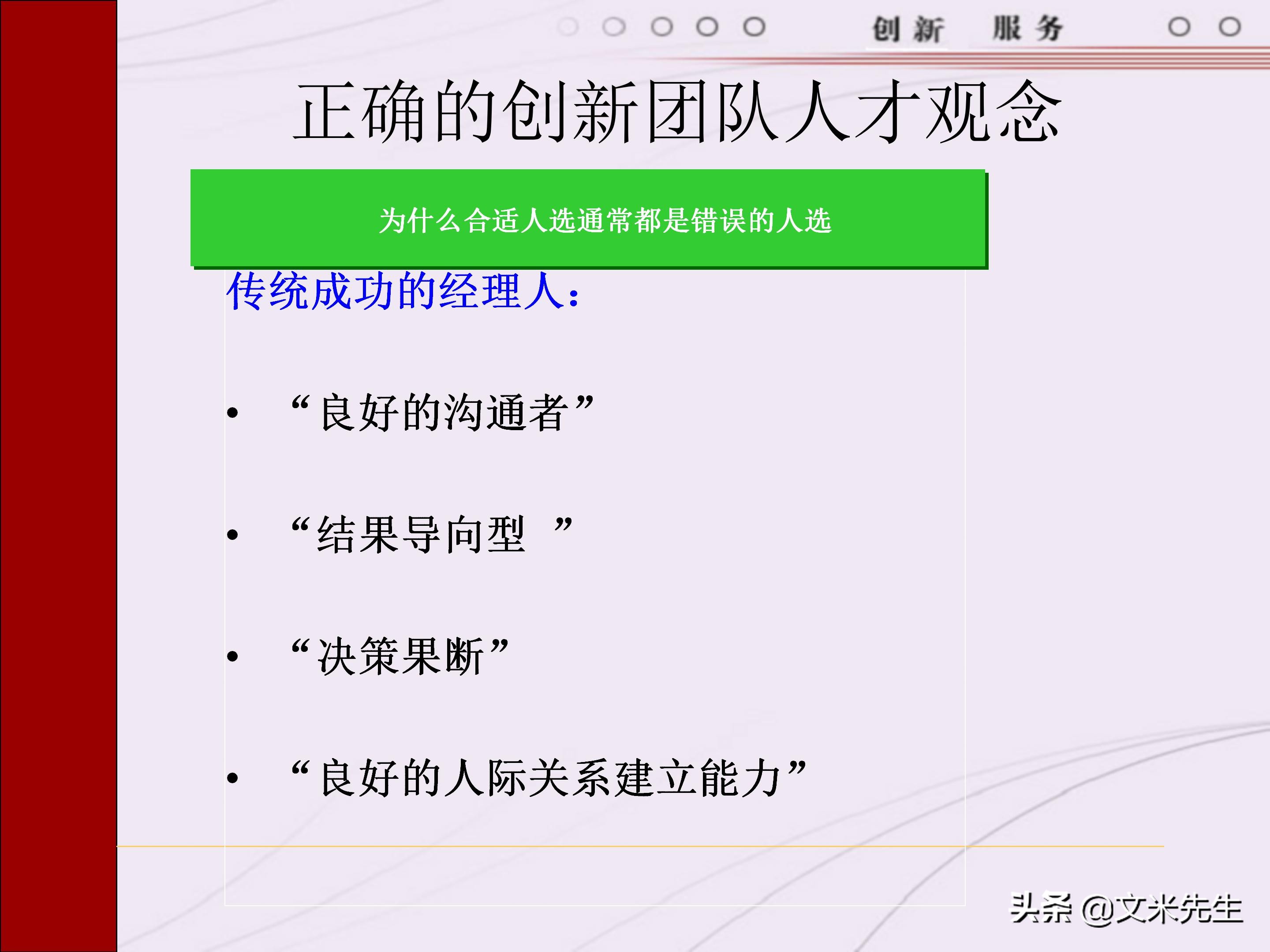 创新 服务

正确的创新团队人才观念

为什么合适人选通常都是错误的人选

传统成功的经理人：

• “良好的沟通者”

• “结果导向型 ”

• “决策果断”

• “良好的人际关系建立能力”

头条 @文米先生